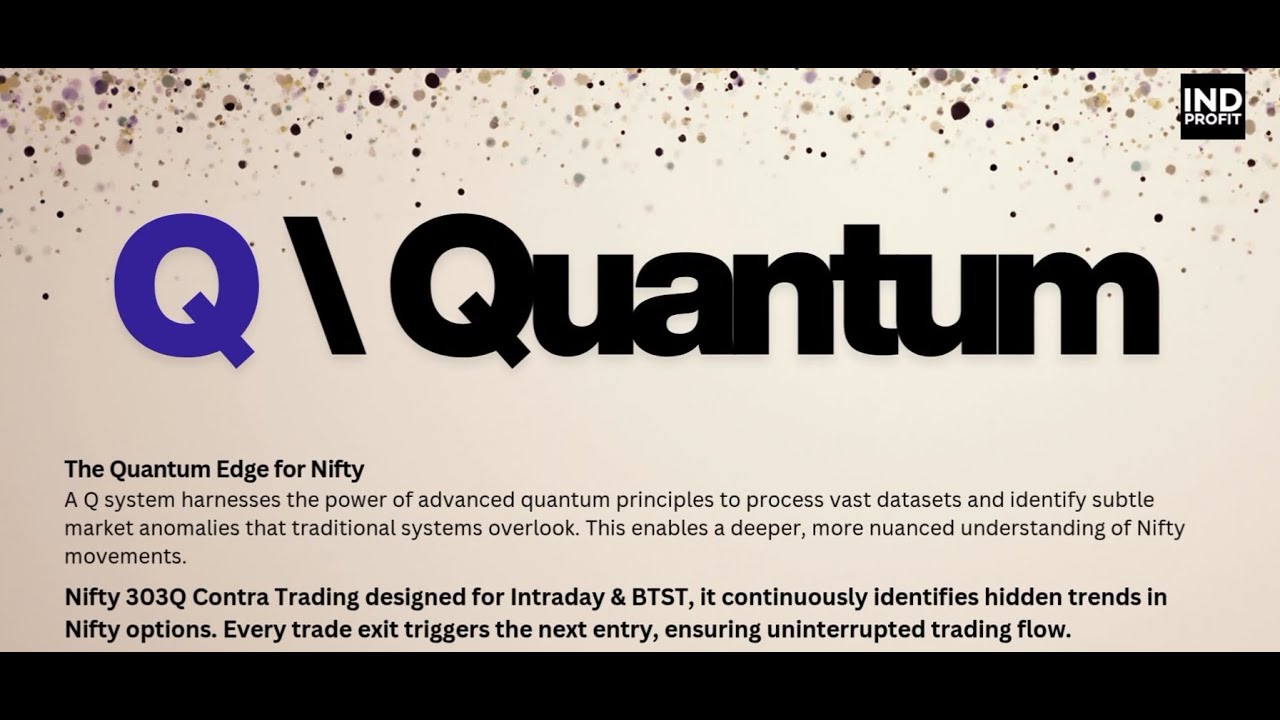 IND PROFIT

Q \ Quantum

The Quantum Edge for Nifty
A Q system harnesses the power of advanced quantum principles to process vast datasets and identify subtle market anomalies that traditional systems overlook. This enables a deeper, more nuanced understanding of Nifty movements.

Nifty 303Q Contra Trading designed for Intraday & BTST, it continuously identifies hidden trends in Nifty options. Every trade exit triggers the next entry, ensuring uninterrupted trading flow.